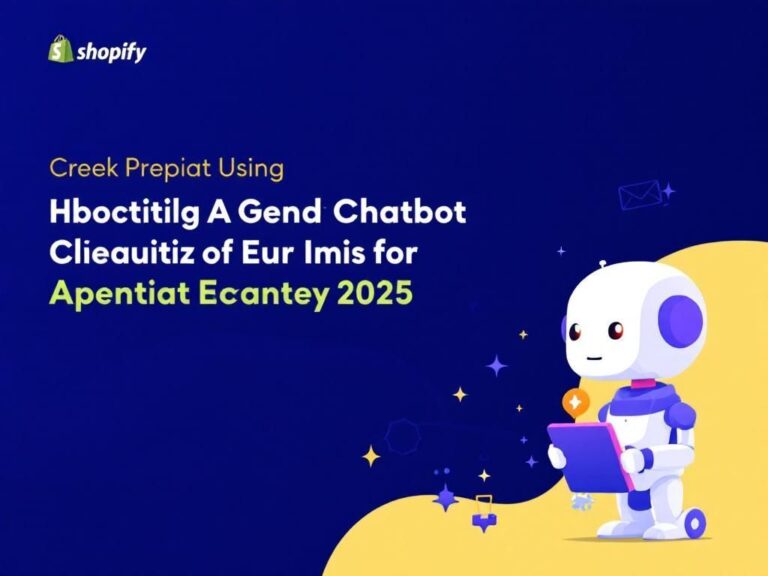 shopify

Creek Prepiat Using

Hboctitilg A Gend Chatbot Clieauitiz of Eur Imis for Apentiat Ecantey 2025